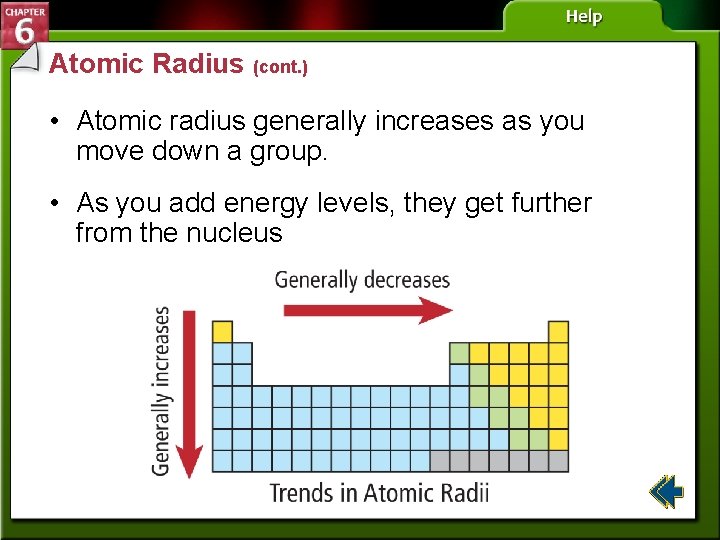 CHAPTER 6

Help

Atomic Radius (cont.)

• Atomic radius generally increases as you move down a group.

• As you add energy levels, they get further from the nucleus

Generally decreases

Generally increases

Trends in Atomic Radii